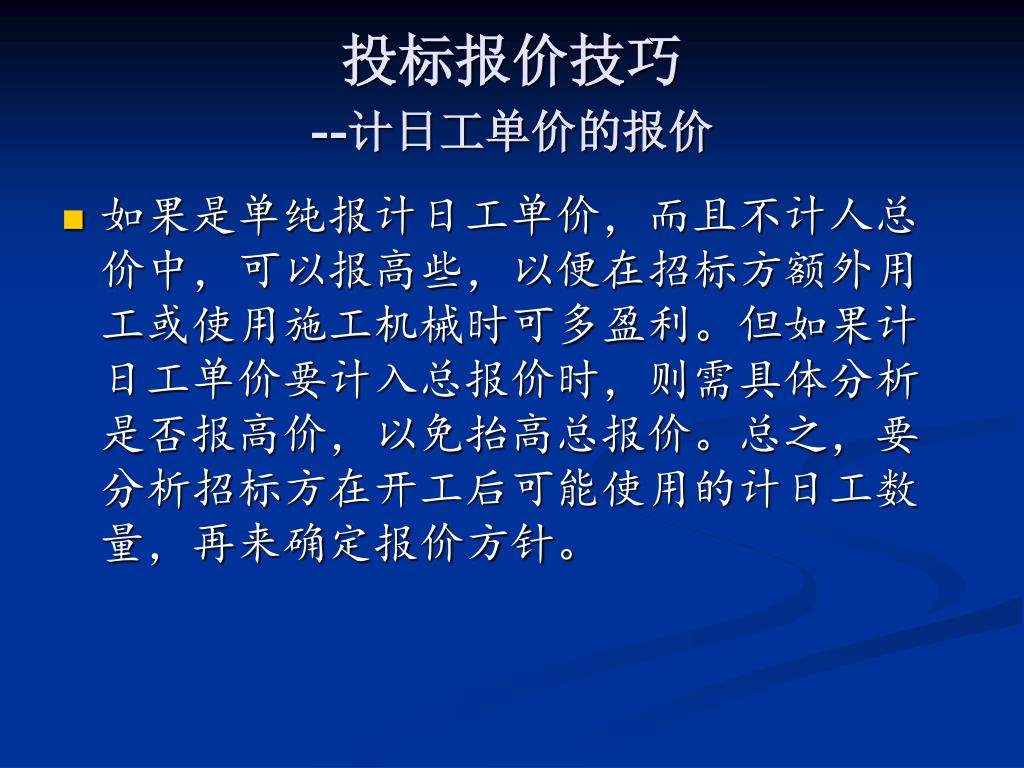 投标报价技巧
--计日工单价的报价

如果是单纯报计日工单价，而且不计人总价中，可以报高些，以便在招标方额外用工或使用施工机械时可多盈利。但如果计日工单价要计入总报价时，则需具体分析是否报高价，以免抬高总报价。总之，要分析招标方在开工后可能使用的计日工数量，再来确定报价方针。